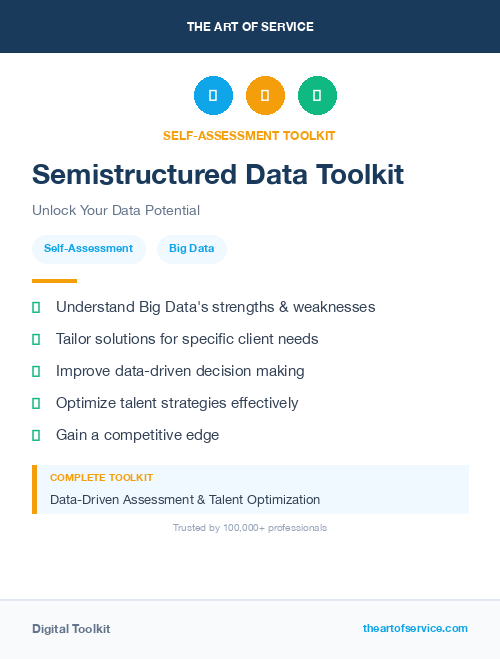 THE ART OF SERVICE

SELF-ASSESSMENT TOOLKIT

Semistructured Data Toolkit

Unlock Your Data Potential

Self-Assessment

Big Data

Understand Big Data's strengths & weaknesses

Tailor solutions for specific client needs

Improve data-driven decision making

Optimize talent strategies effectively

Gain a competitive edge

COMPLETE TOOLKIT

Data-Driven Assessment & Talent Optimization

Trusted by 100,000+ professionals

Digital Toolkit

theartofservice.com